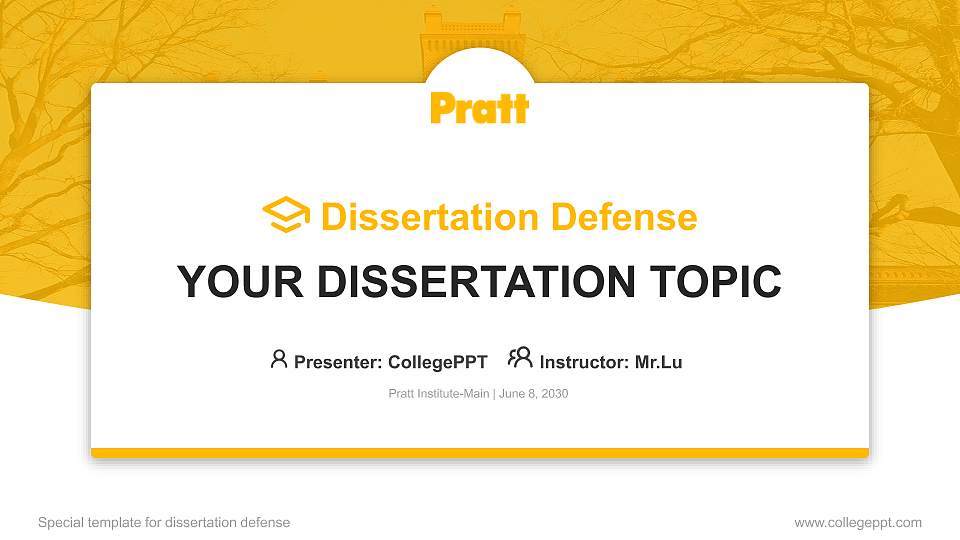 Pratt

Dissertation Defense

YOUR DISSERTATION TOPIC

Presenter: CollegePPT Instructor: Mr.Lu

Pratt Institute-Main | June 8, 2030

Special template for dissertation defense

www.collegeppt.com